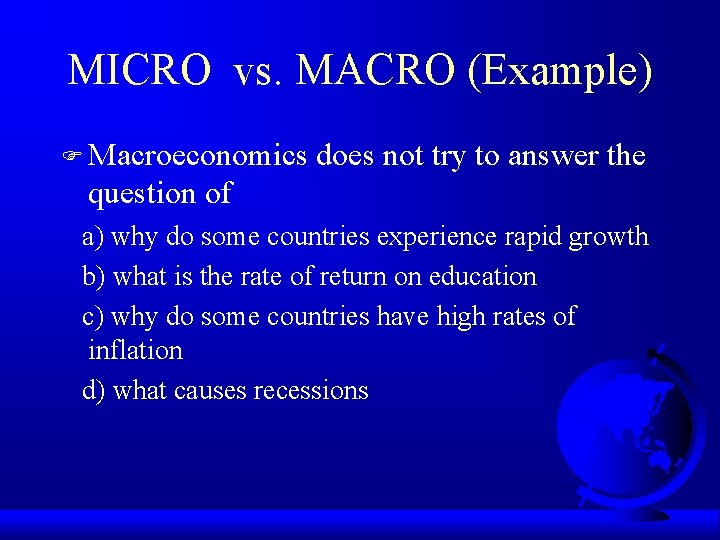 MICRO vs. MACRO (Example)

Macroeconomics does not try to answer the question of

a) why do some countries experience rapid growth

b) what is the rate of return on education

c) why do some countries have high rates of inflation

d) what causes recessions